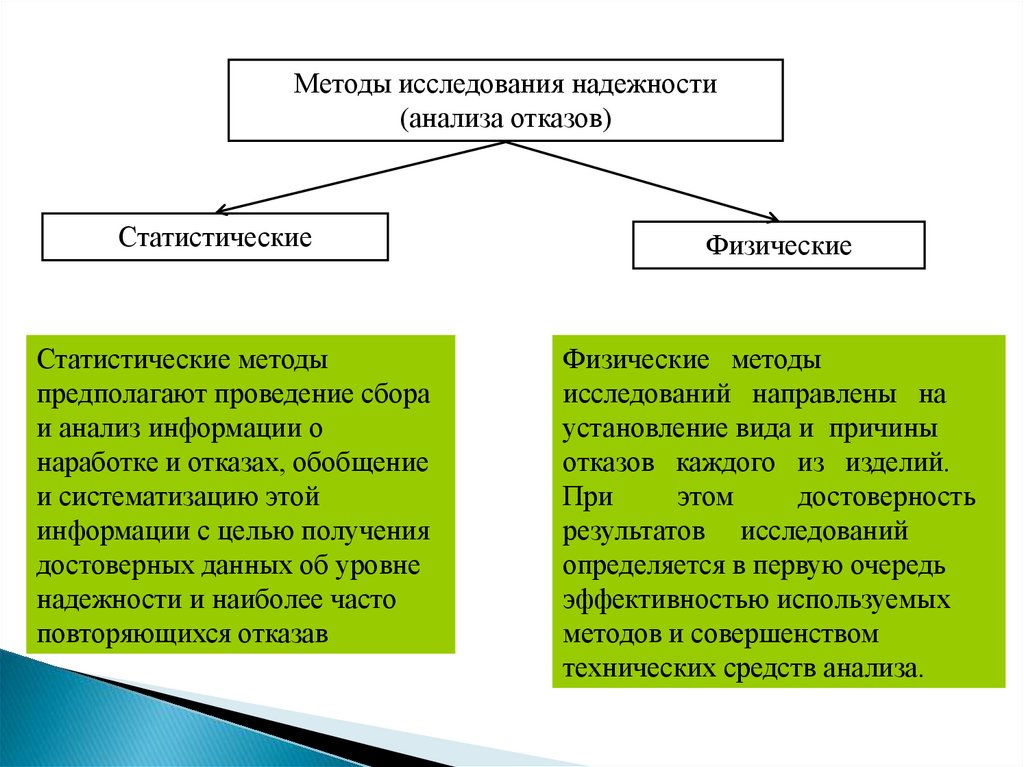 Методы исследования надежности
(анализа отказов)

Статистические

Физические

Статистические методы предполагают проведение сбора и анализ информации о наработке и отказах, обобщение и систематизацию этой информации с целью получения достоверных данных об уровне надежности и наиболее часто повторяющихся отказав

Физические методы исследований направлены на установление вида и причины отказов каждого из изделий. При этом достоверность результатов исследований определяется в первую очередь эффективностью используемых методов и совершенством технических средств анализа.